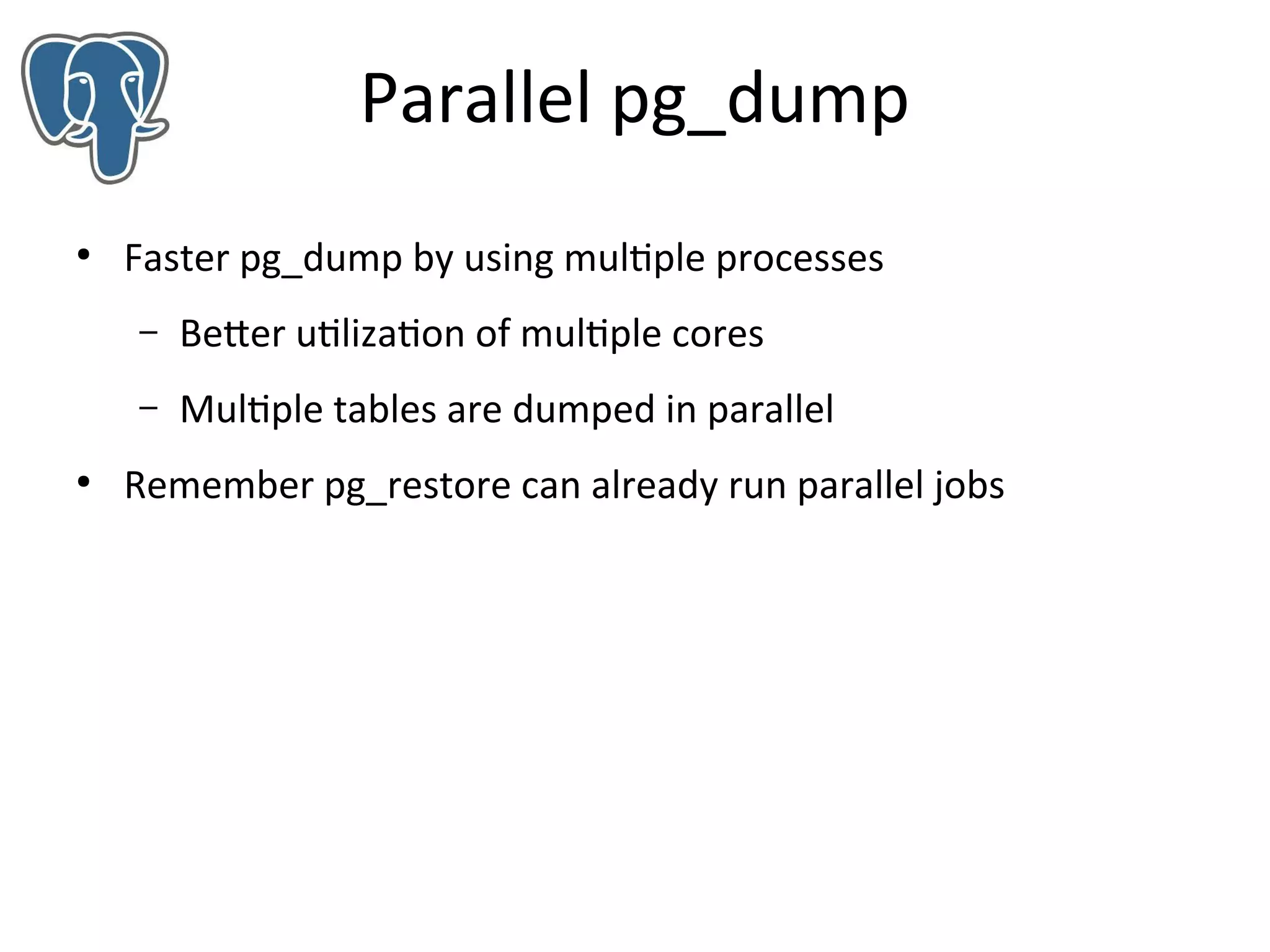 Parallel pg_dump

• Faster pg_dump by using multiple processes
  – Better utilization of multiple cores
  – Multiple tables are dumped in parallel
• Remember pg_restore can already run parallel jobs